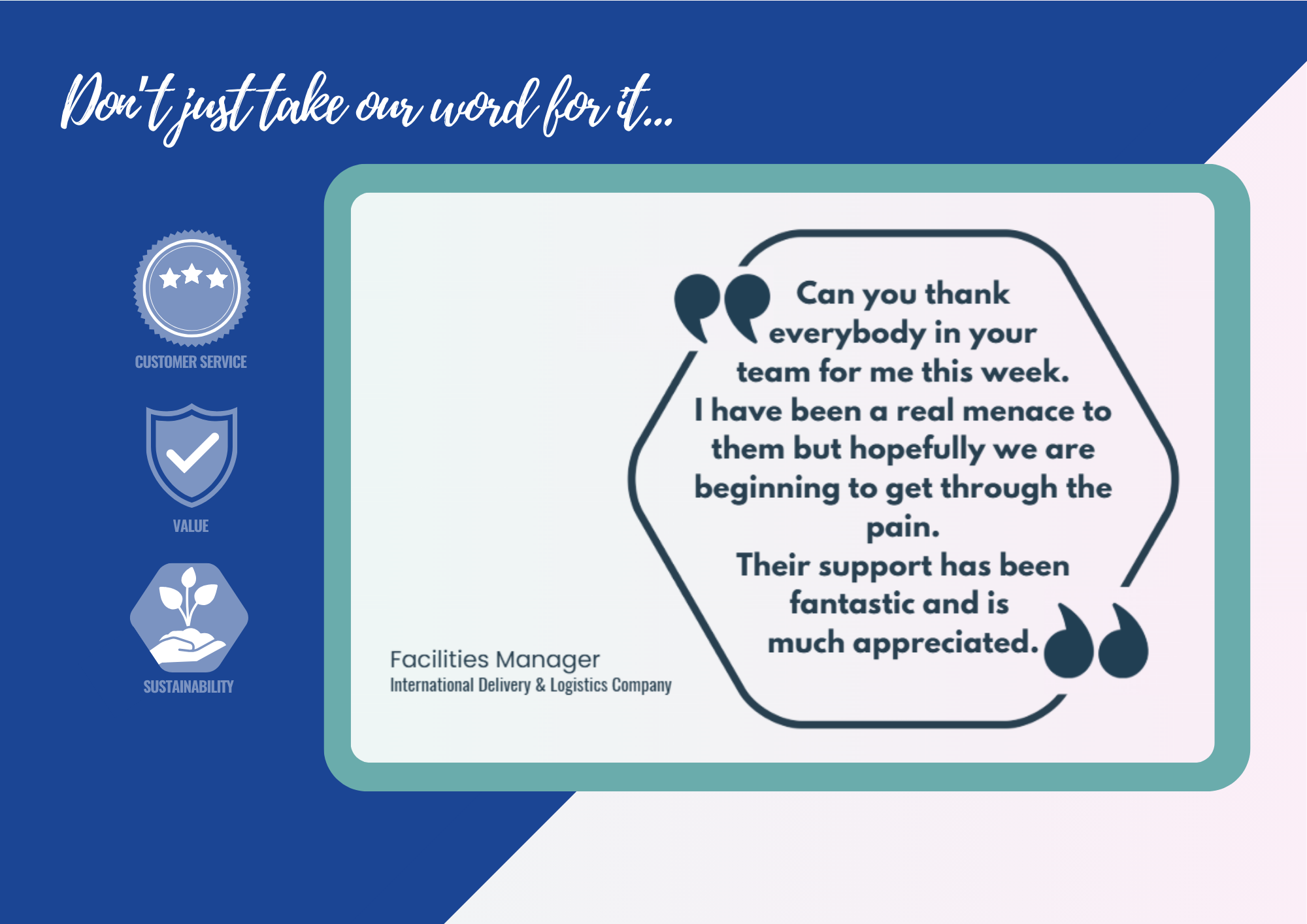 Don't just take our word for it...

CUSTOMER SERVICE

VALUE

SUSTAINABILITY

Can you thank everybody in your team for me this week.
I have been a real menace to them but hopefully we are beginning to get through the pain.
Their support has been fantastic and is much appreciated.

Facilities Manager
International Delivery & Logistics Company